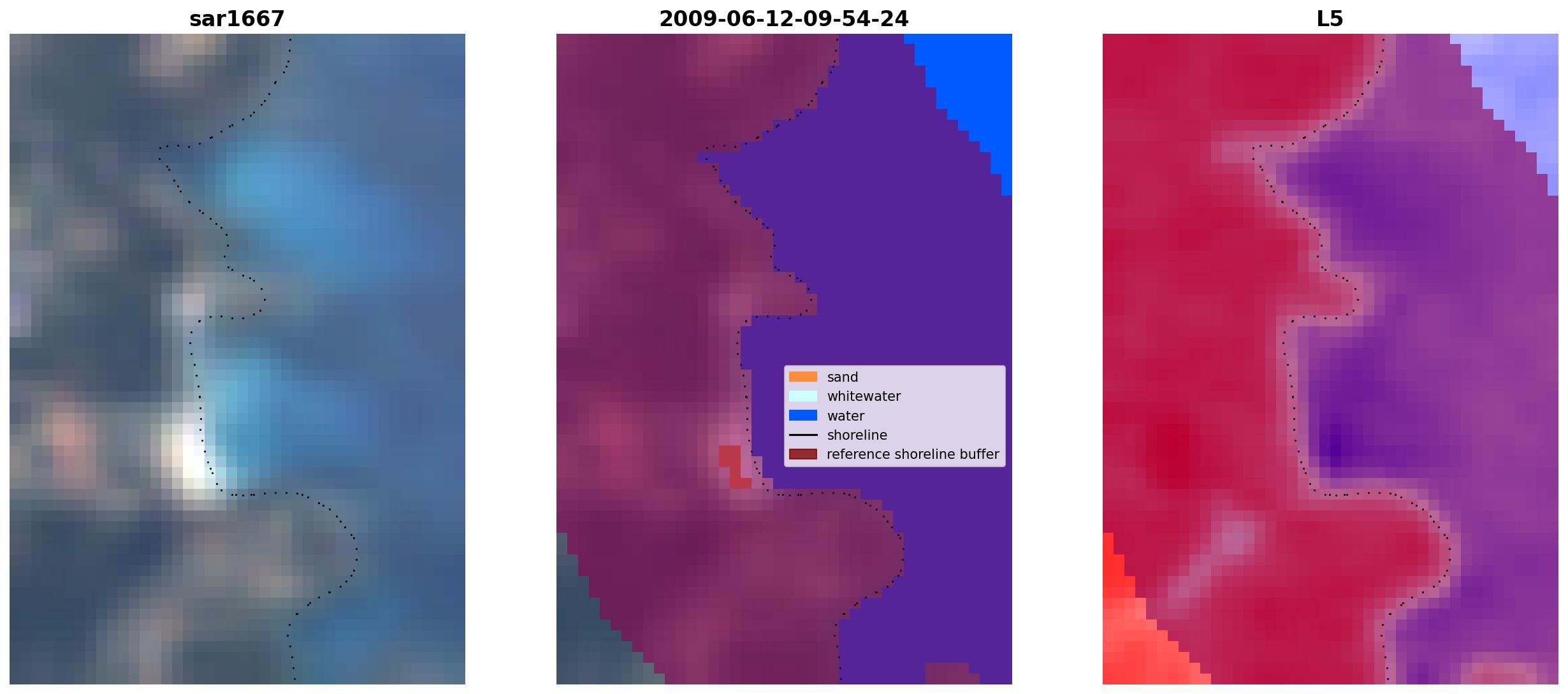 sar1667

2009-06-12-09-54-24

sand
whitewater
water
shoreline
reference shoreline buffer

L5